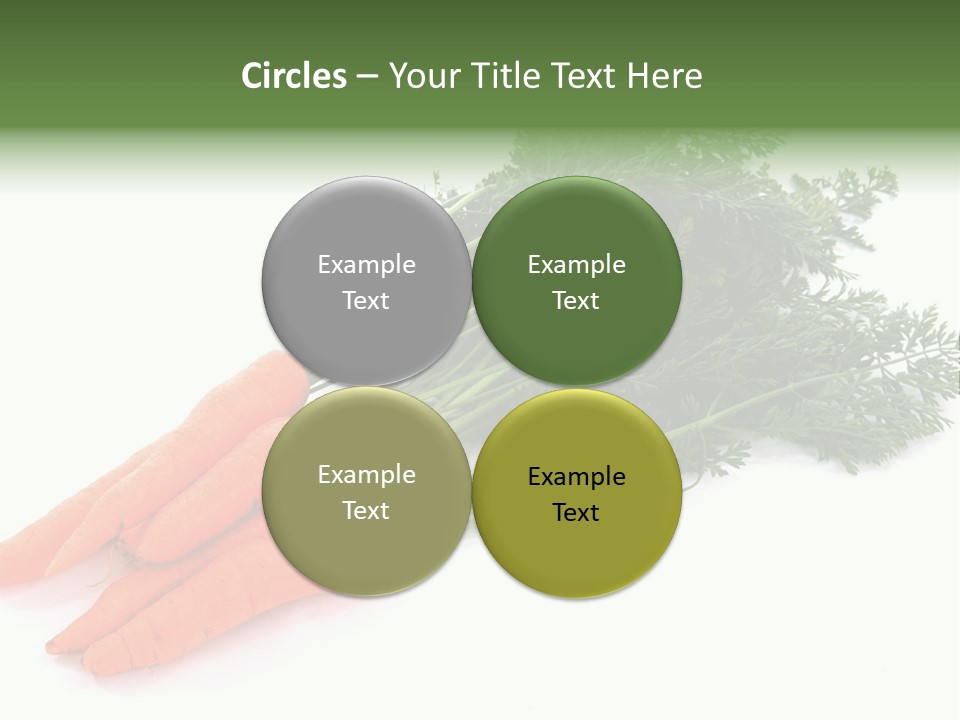 Circles – Your Title Text Here

Example Text

Example Text

Example Text

Example Text